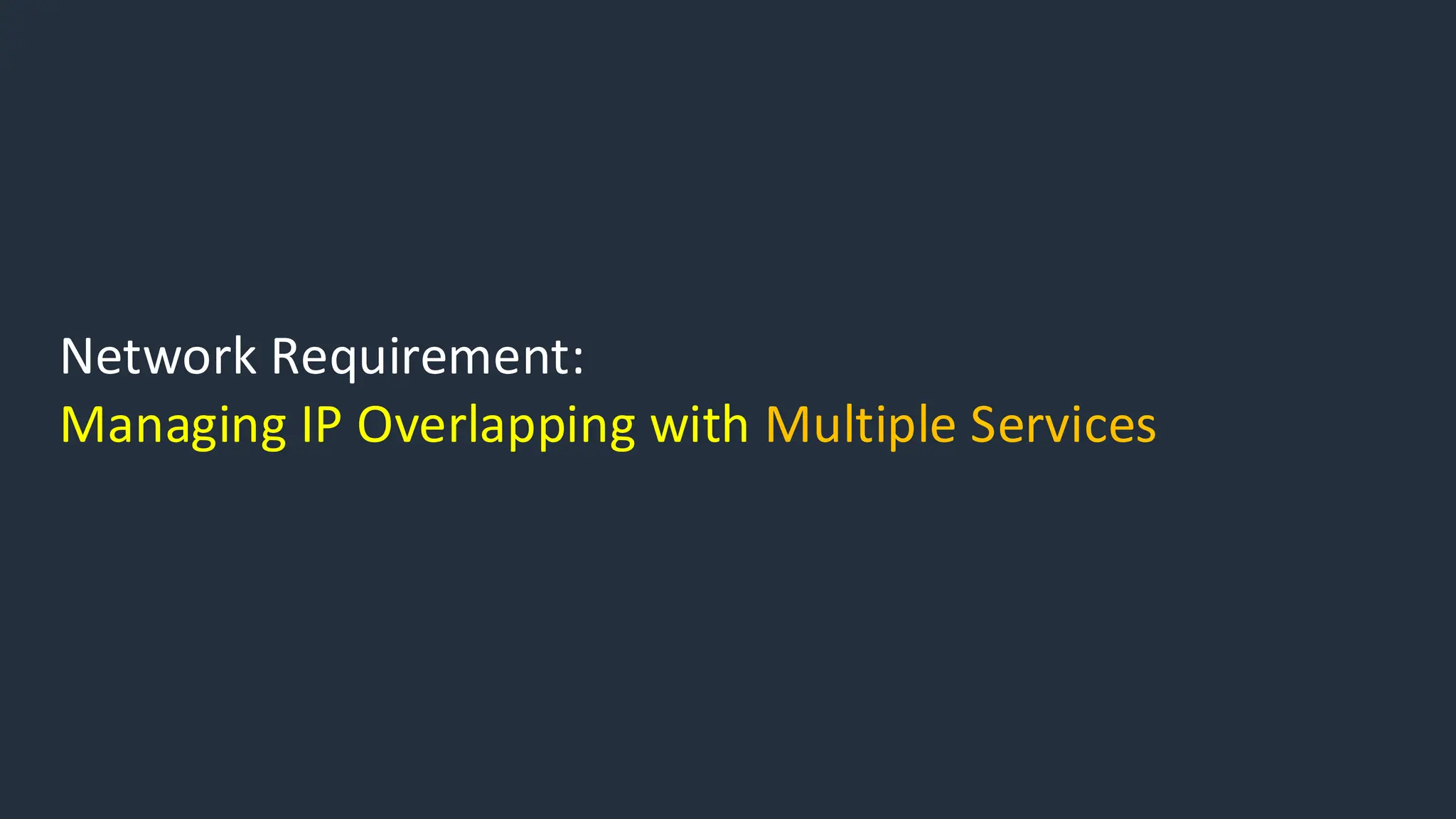 Network Requirement:
Managing IP Overlapping with Multiple Services